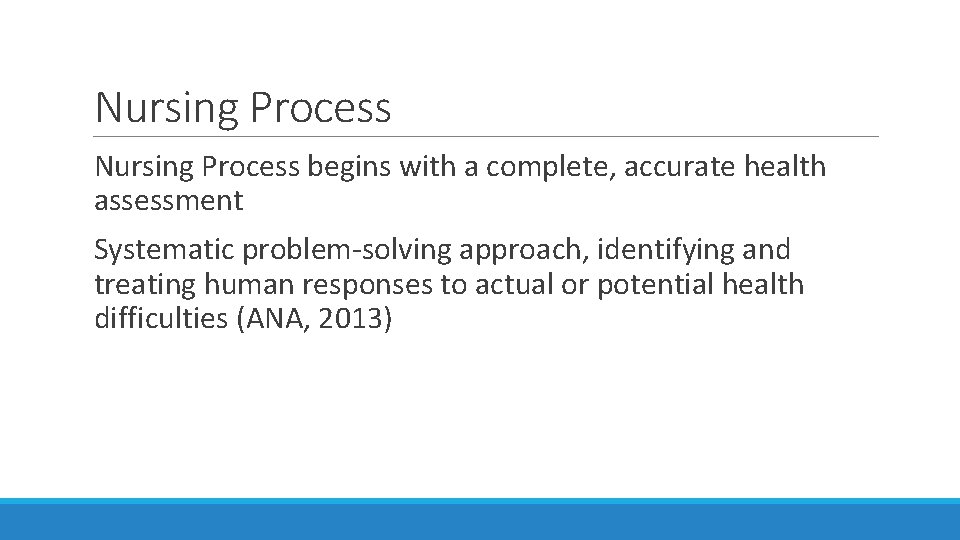 Nursing Process

Nursing Process begins with a complete, accurate health assessment

Systematic problem-solving approach, identifying and treating human responses to actual or potential health difficulties (ANA, 2013)